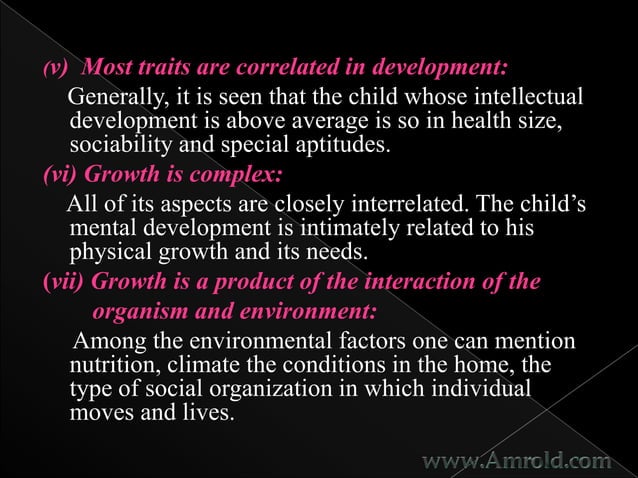 (v) Most traits are correlated in development:

Generally, it is seen that the child whose intellectual development is above average is so in health size, sociability and special aptitudes.

(vi) Growth is complex:

All of its aspects are closely interrelated. The child's mental development is intimately related to his physical growth and its needs.

(vii) Growth is a product of the interaction of the organism and environment:

Among the environmental factors one can mention nutrition, climate the conditions in the home, the type of social organization in which individual moves and lives.

www.Amrold.com